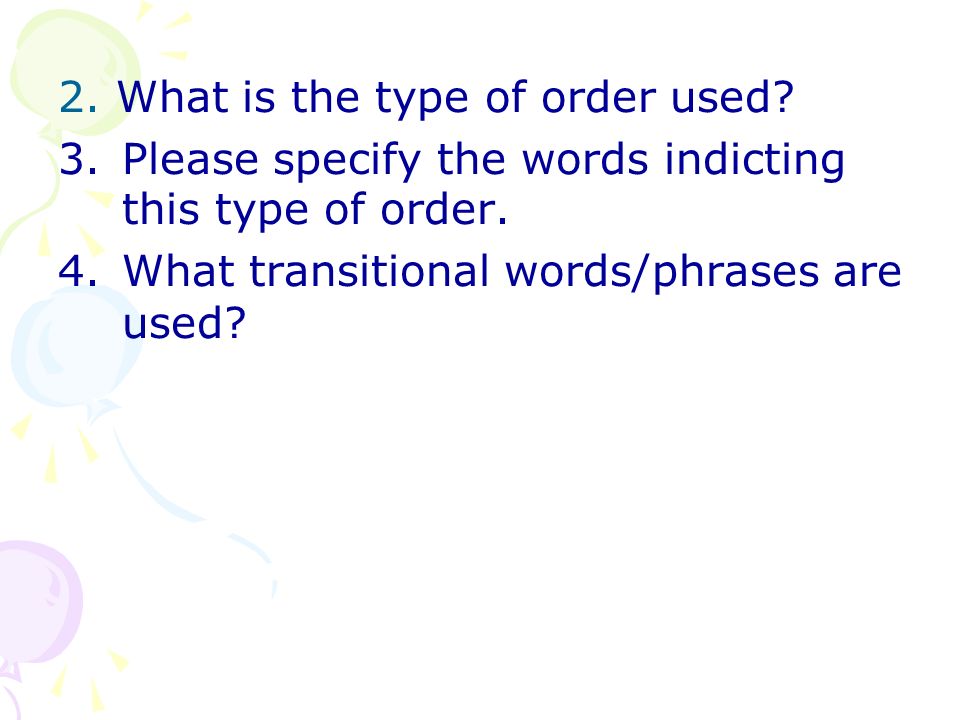 2. What is the type of order used?
3. Please specify the words indicting this type of order.
4. What transitional words/phrases are used?